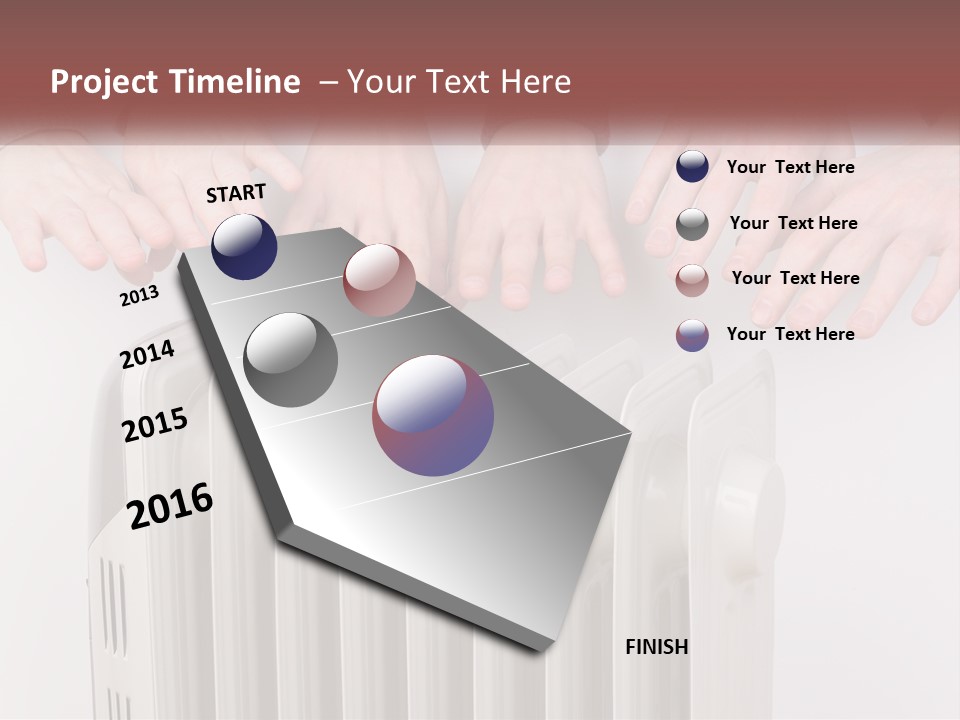 Project Timeline – Your Text Here

START

2013

2014

2015

2016

FINISH

Your Text Here

Your Text Here

Your Text Here

Your Text Here